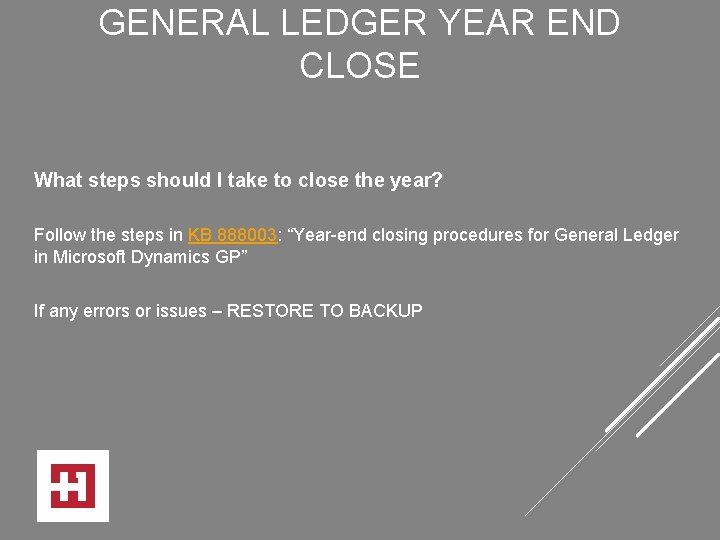 GENERAL LEDGER YEAR END CLOSE

What steps should I take to close the year?

Follow the steps in KB 888003: “Year-end closing procedures for General Ledger in Microsoft Dynamics GP”

If any errors or issues – RESTORE TO BACKUP